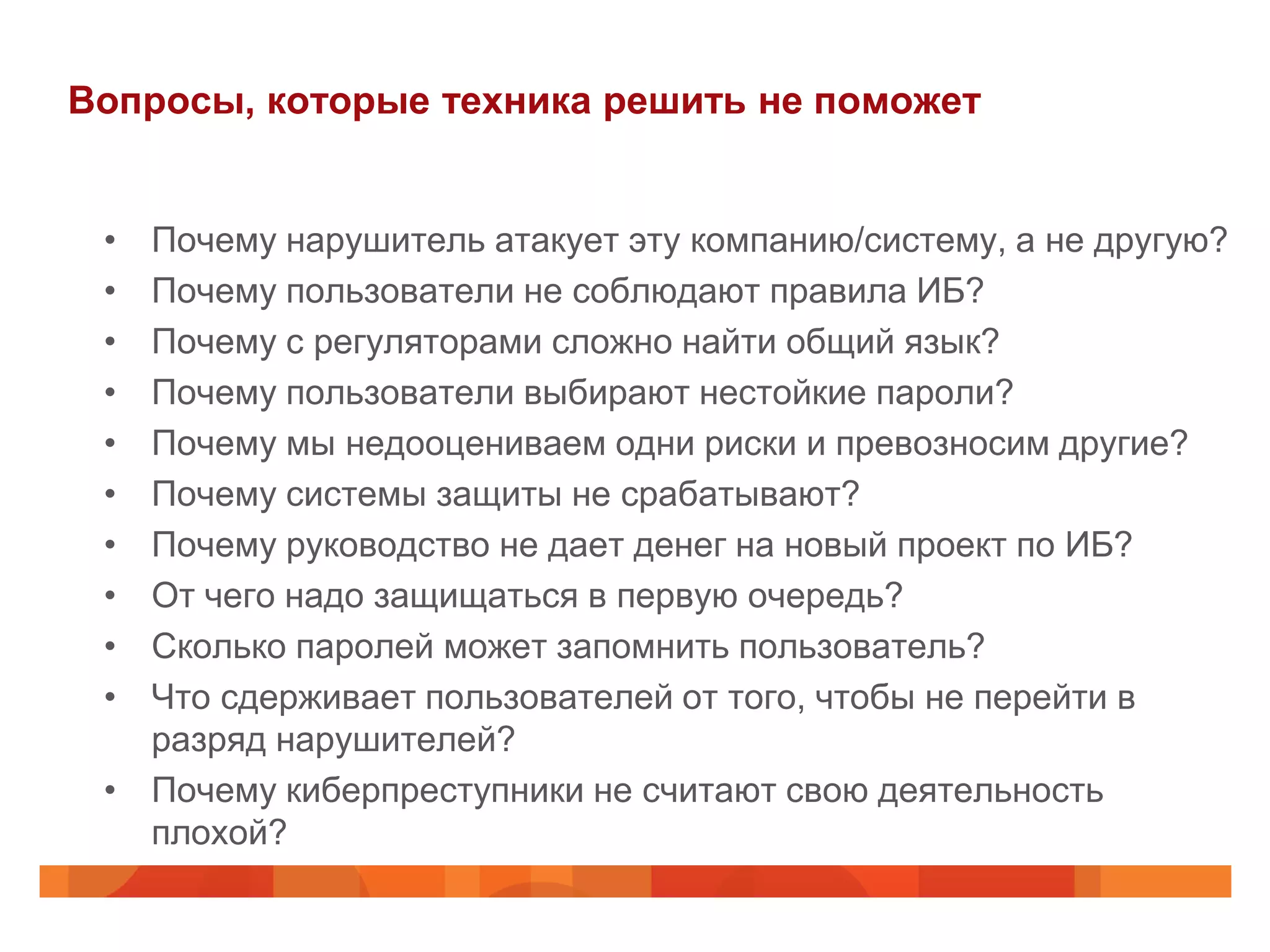 Вопросы, которые техника решить не поможет

• Почему нарушитель атакует эту компанию/систему, а не другую?
• Почему пользователи не соблюдают правила ИБ?
• Почему с регуляторами сложно найти общий язык?
• Почему пользователи выбирают нестойкие пароли?
• Почему мы недооцениваем одни риски и превозносим другие?
• Почему системы защиты не срабатывают?
• Почему руководство не дает денег на новый проект по ИБ?
• От чего надо защищаться в первую очередь?
• Сколько паролей может запомнить пользователь?
• Что сдерживает пользователей от того, чтобы не перейти в разряд нарушителей?
• Почему киберпреступники не считают свою деятельность плохой?